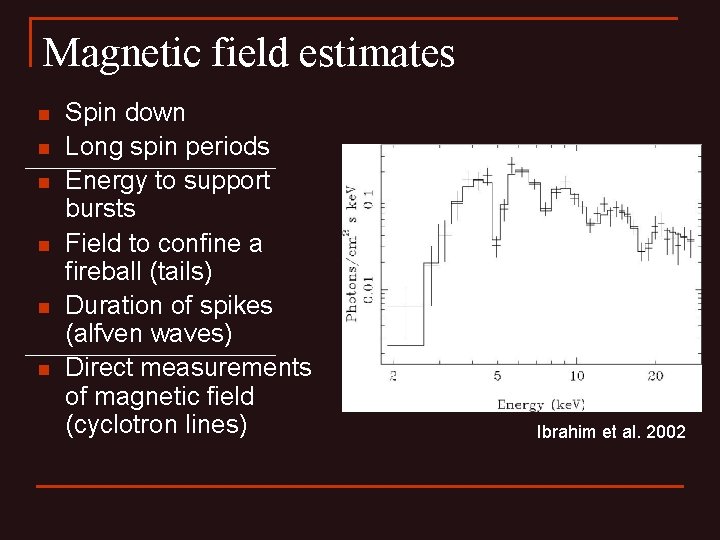 Magnetic field estimates

- Spin down
- Long spin periods
- Energy to support bursts
- Field to confine a fireball (tails)
- Duration of spikes (alfven waves)
- Direct measurements of magnetic field (cyclotron lines)

Photons/cm$^2$ s keV

0.1

0.01

2

5

10

20

Energy (keV)

Ibrahim et al. 2002